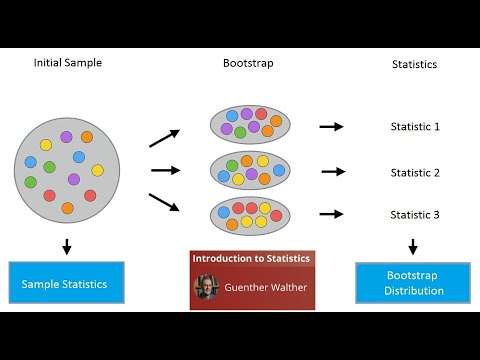 Initial Sample

Bootstrap

Statistics

Statistic 1

Statistic 2

Statistic 3

Sample Statistics

Introduction to Statistics

Guenther Walther

Bootstrap Distribution